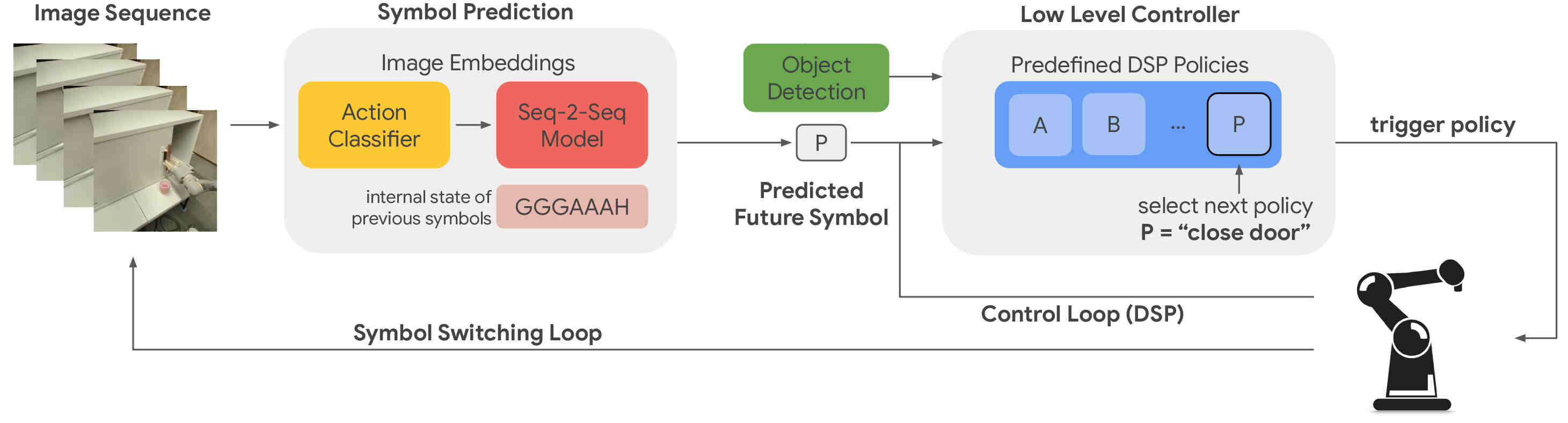 Image Sequence

Symbol Prediction

Image Embeddings

Action Classifier

Seq-2-Seq Model

internal state of previous symbols

GGGAAAH

Object Detection

P

Predicted Future Symbol

Low Level Controller

Predefined DSP Policies

A

B

...

P

select next policy
P = “close door”

trigger policy

Control Loop (DSP)

Symbol Switching Loop